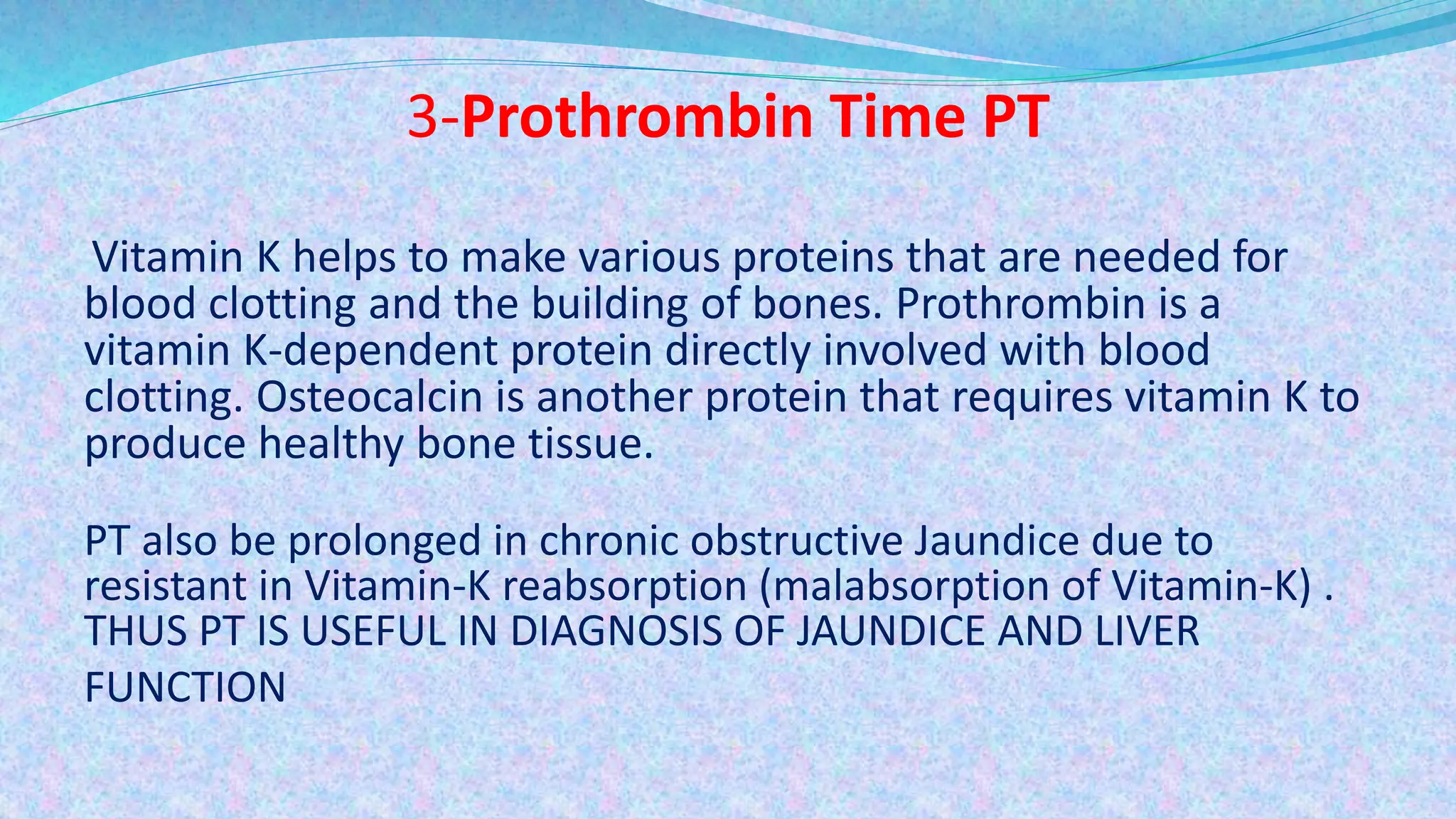 3-Prothrombin Time PT

Vitamin K helps to make various proteins that are needed for blood clotting and the building of bones. Prothrombin is a vitamin K-dependent protein directly involved with blood clotting. Osteocalcin is another protein that requires vitamin K to produce healthy bone tissue.

PT also be prolonged in chronic obstructive Jaundice due to resistant in Vitamin-K reabsorption (malabsorption of Vitamin-K) . THUS PT IS USEFUL IN DIAGNOSIS OF JAUNDICE AND LIVER FUNCTION